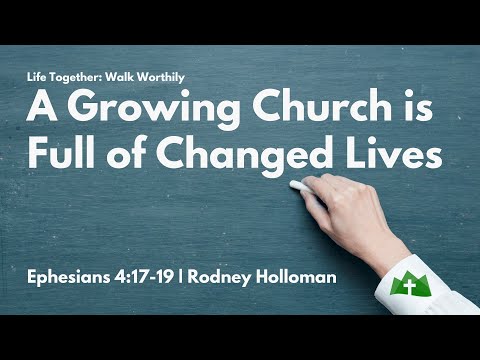 Life Together: Walk Worthily

A Growing Church is Full of Changed Lives

Ephesians 4:17-19 | Rodney Holloman